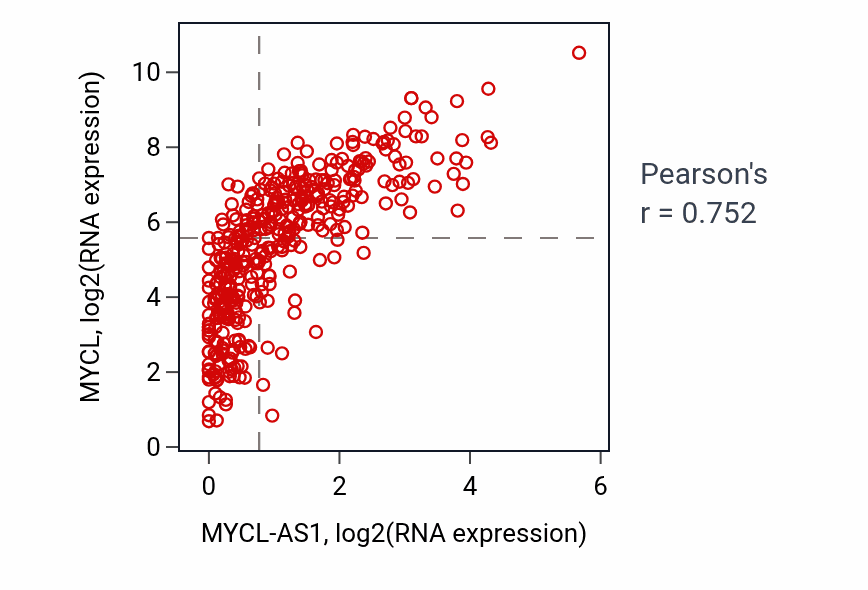 MYCL, log2(RNA expression)

10
8
6
4
2
0

0
2
4
6

MYCL-AS1, log2(RNA expression)

Pearson's
r = 0.752